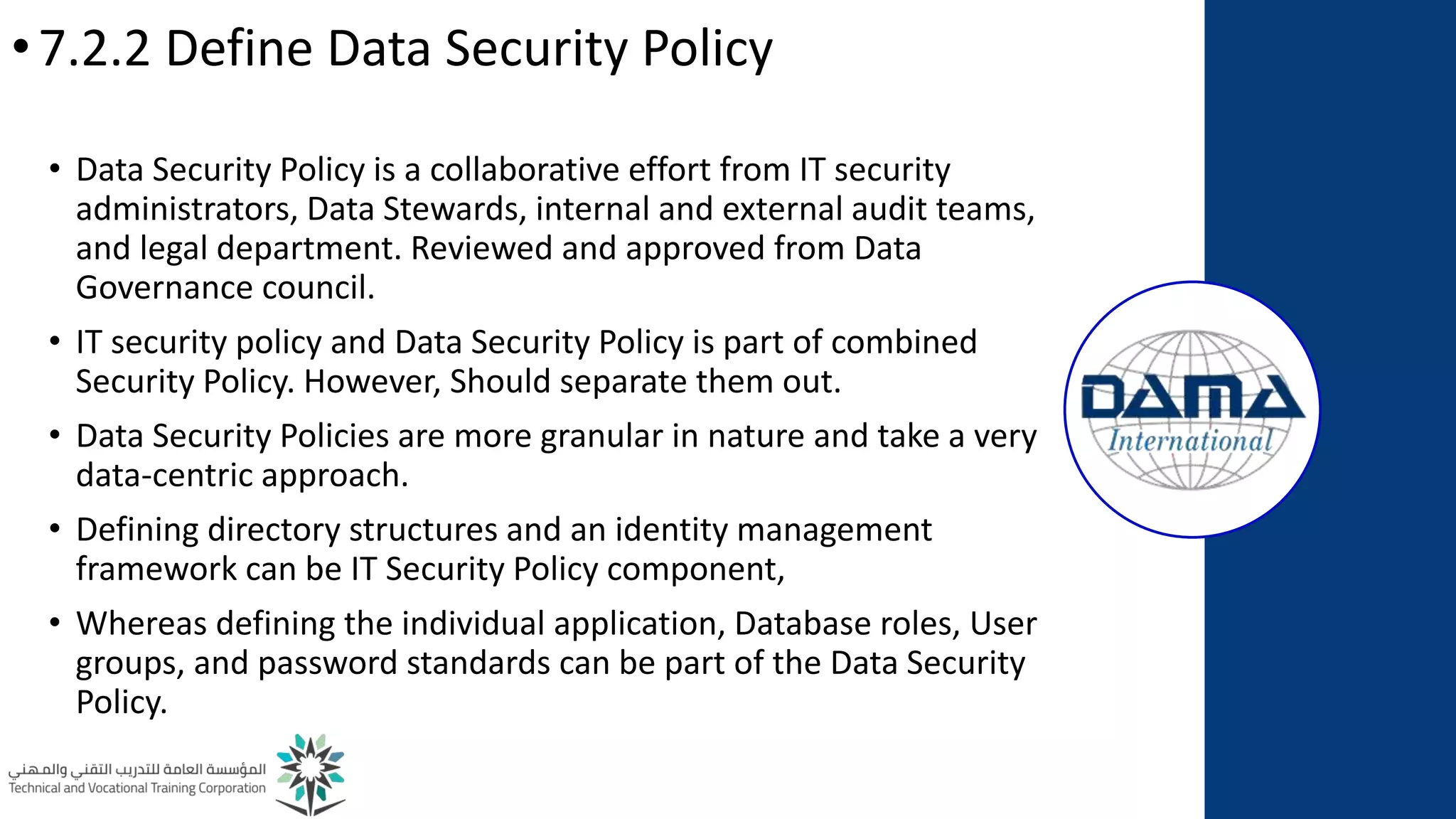 • 7.2.2 Define Data Security Policy

• Data Security Policy is a collaborative effort from IT security administrators, Data Stewards, internal and external audit teams, and legal department. Reviewed and approved from Data Governance council.

• IT security policy and Data Security Policy is part of combined Security Policy. However, Should separate them out.

• Data Security Policies are more granular in nature and take a very data-centric approach.

• Defining directory structures and an identity management framework can be IT Security Policy component,

• Whereas defining the individual application, Database roles, User groups, and password standards can be part of the Data Security Policy.

DAMA International

المؤسسة العامة للتدريب التقني والمهني
Technical and Vocational Training Corporation